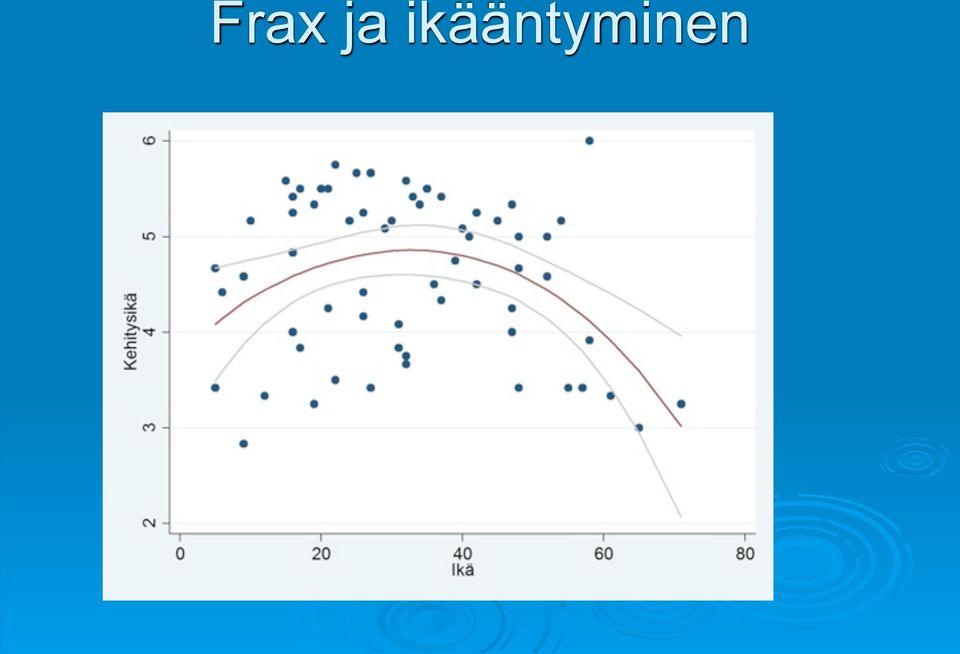 Frax ja ikääntyminen

Kehitysikä

6
5
4
3
2

0
20
40
60
80
Ikä